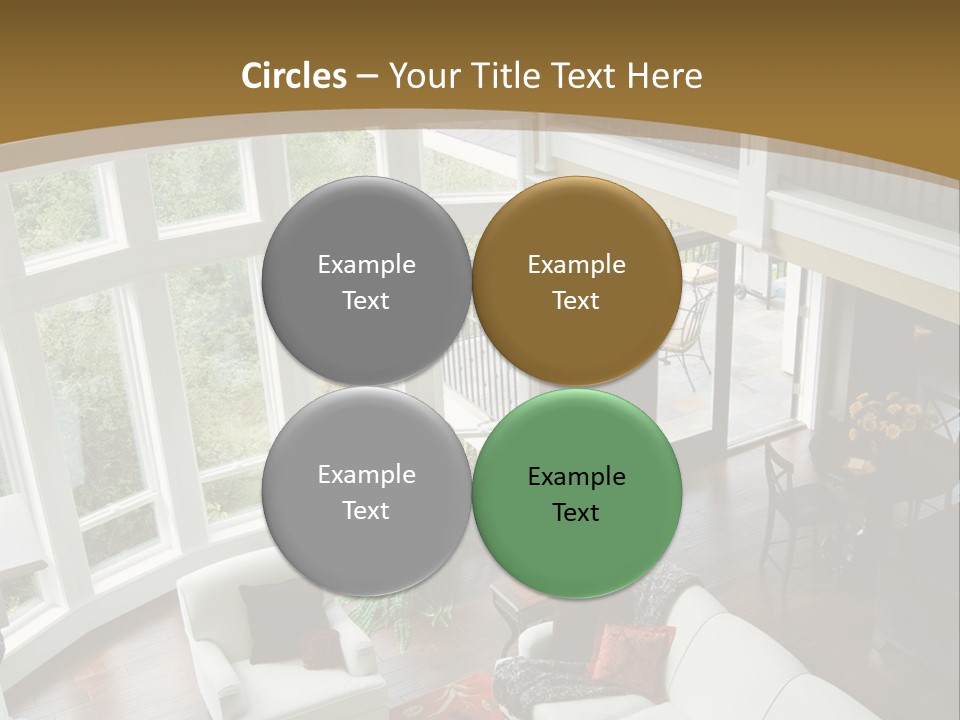 Circles – Your Title Text Here

Example Text

Example Text

Example Text

Example Text